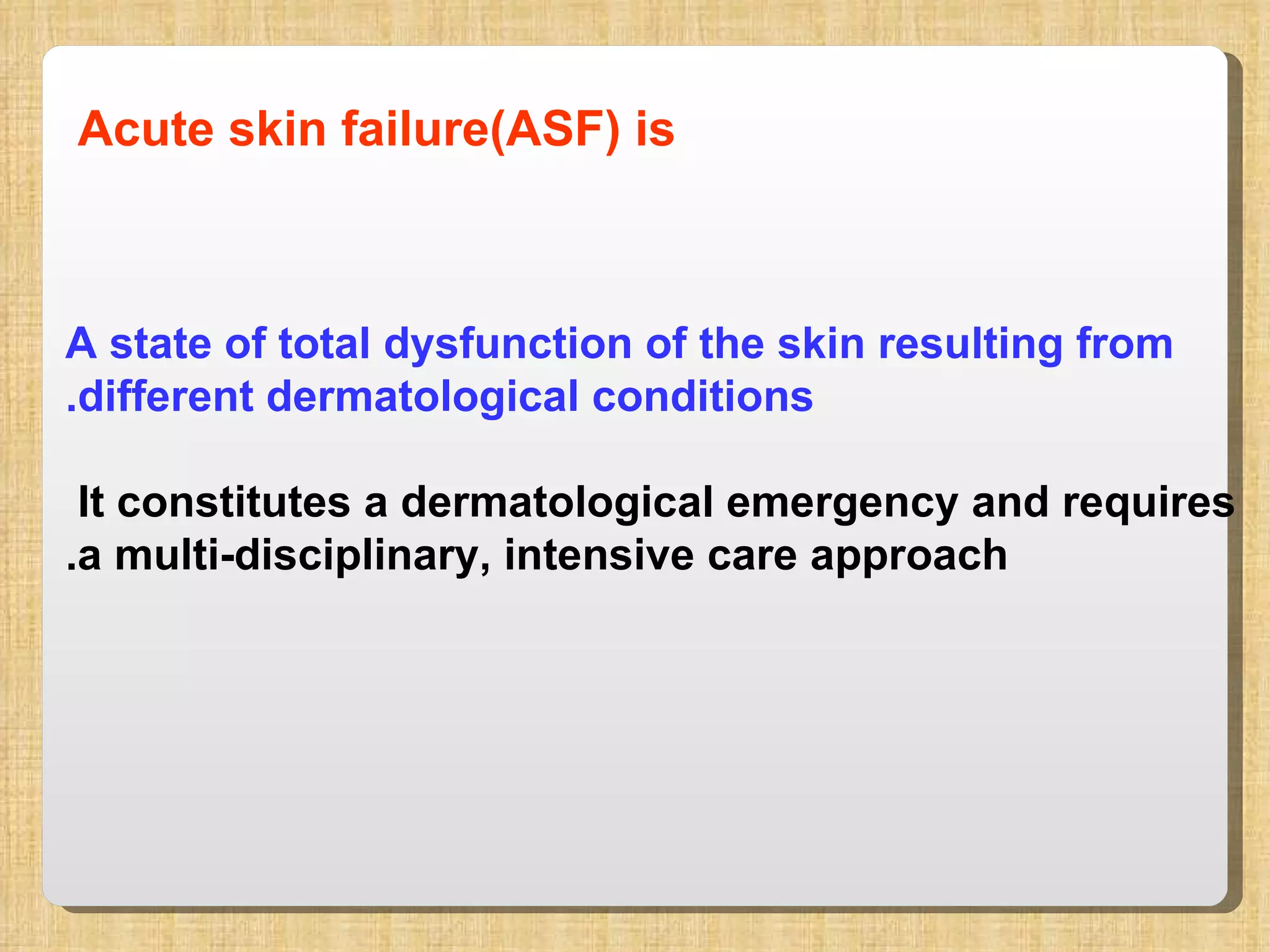 Acute skin failure(ASF) is

A state of total dysfunction of the skin resulting from .different dermatological conditions

It constitutes a dermatological emergency and requires .a multi-disciplinary, intensive care approach